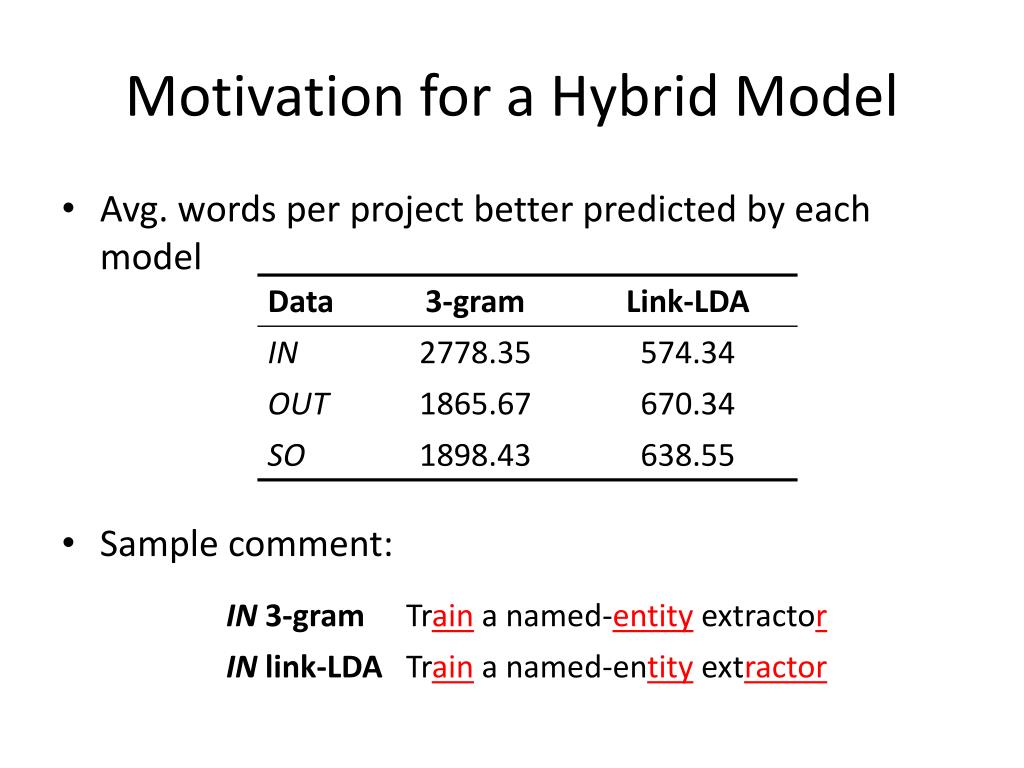 Motivation for a Hybrid Model

• Avg. words per project better predicted by each model

| Data | 3-gram | Link-LDA |
|---|---|---|
| IN | 2778.35 | 574.34 |
| OUT | 1865.67 | 670.34 |
| SO | 1898.43 | 638.55 |

• Sample comment:

IN 3-gram Train a named-entity extractor

IN link-LDA Train a named-entity extractor